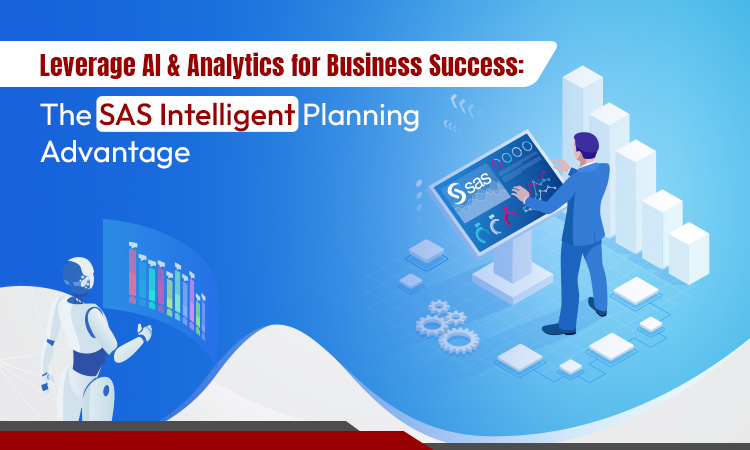 Leverage AI & Analytics for Business Success:

The SAS Intelligent Planning Advantage

sas